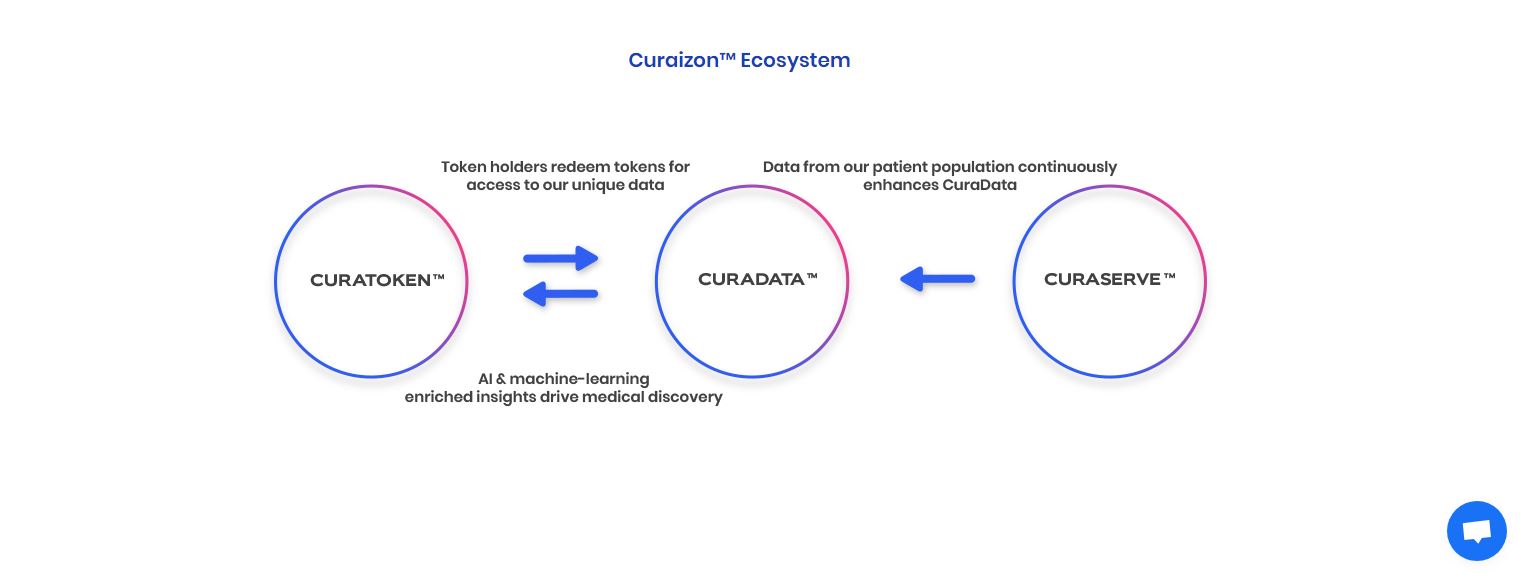 Curaizon™ Ecosystem

Token holders redeem tokens for access to our unique data

Data from our patient population continuously enhances CuraData

CURATOKEN™

CURADATA™

CURASERVE™

AI & machine-learning enriched insights drive medical discovery